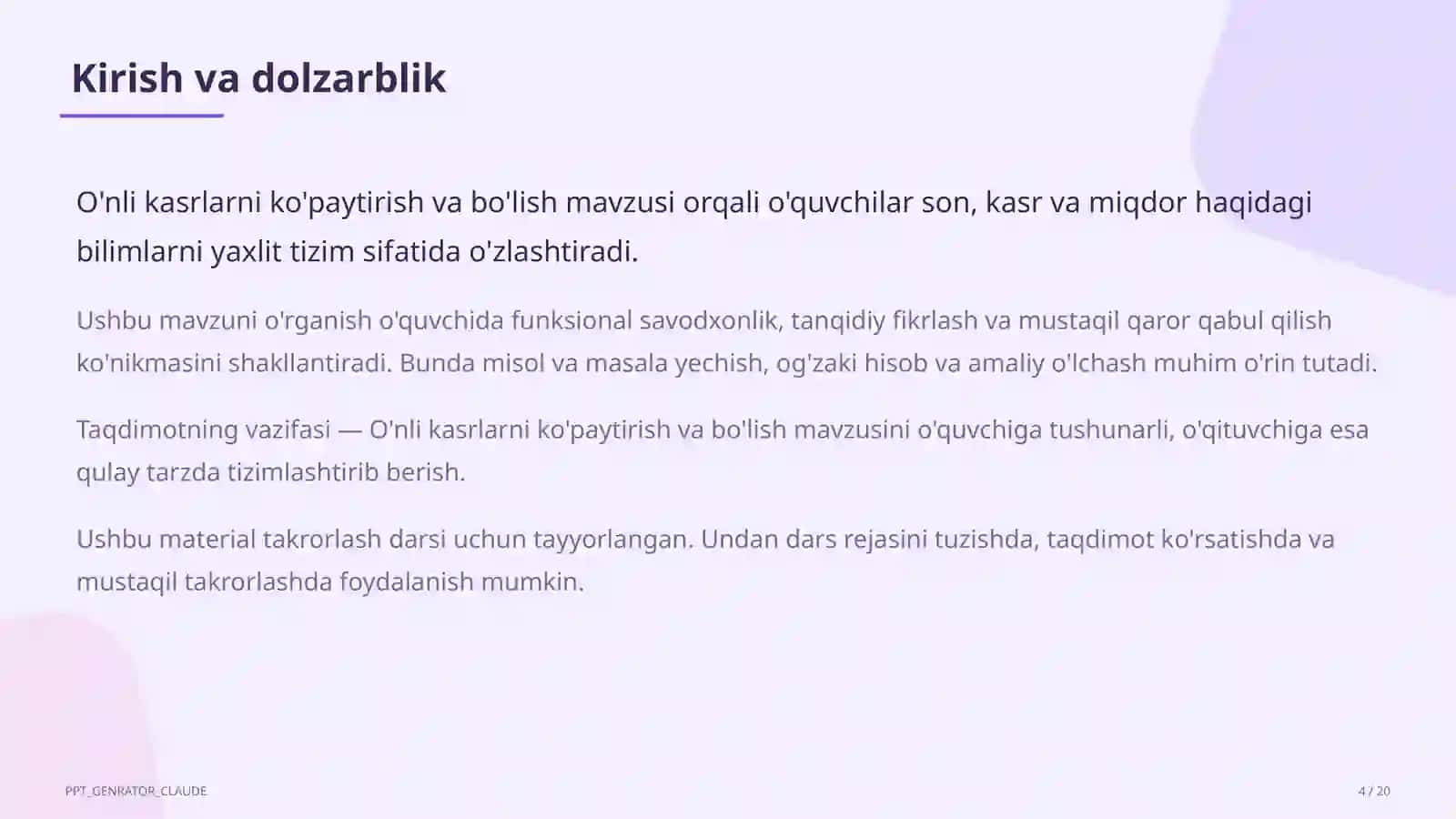 Kirish va dolzarblik

O'nli kasrlarni ko'paytirish va bo'lish mavzusi orqali o'quvchilar son, kasr va miqdor haqidagi bilimlarni yaxlit tizim sifatida o'zlashtiradi.

Ushbu mavzuni o'rganish o'quvchida funksional savodxonlik, tanqidiy fikrlash va mustaqil qaror qabul qilish ko'nikmasini shakllantiradi. Bunda misol va masala yechish, og'zaki hisob va amaliy o'lchash muhim o'rin tutadi.

Taqdimotning vazifasi — O'nli kasrlarni ko'paytirish va bo'lish mavzusini o'quvchiga tushunarli, o'qituvchiga esa qulay tarzda tizimlashtirib berish.

Ushbu material takrorlash darsi uchun tayyorlangan. Undan dars rejasini tuzishda, taqdimot ko'rsatishda va mustaqil takrorlashda foydalanish mumkin.

PPT_GENRATOR_CLAUDE

4 / 20